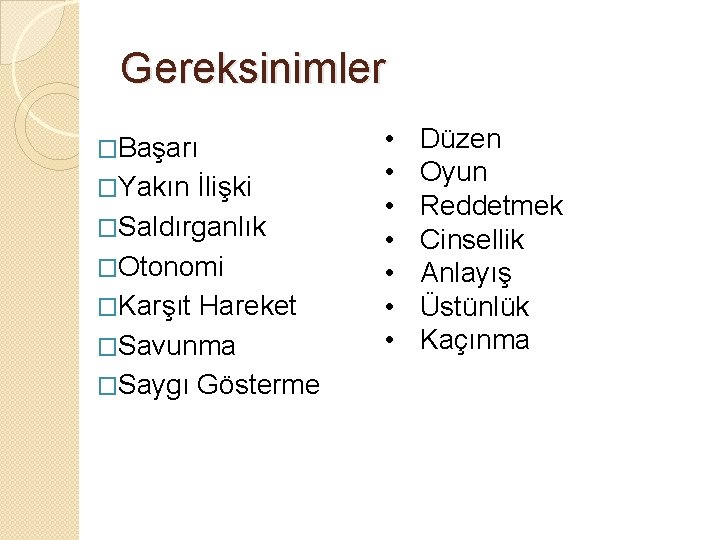 Gereksinimler

□Başarı
□Yakın İlişki
□Saldırganlık
□Otonomi
□Karşıt Hareket
□Savunma
□Saygı Gösterme

• Düzen
• Oyun
• Reddetmek
• Cinsellik
• Anlayış
• Üstünlük
• Kaçınma